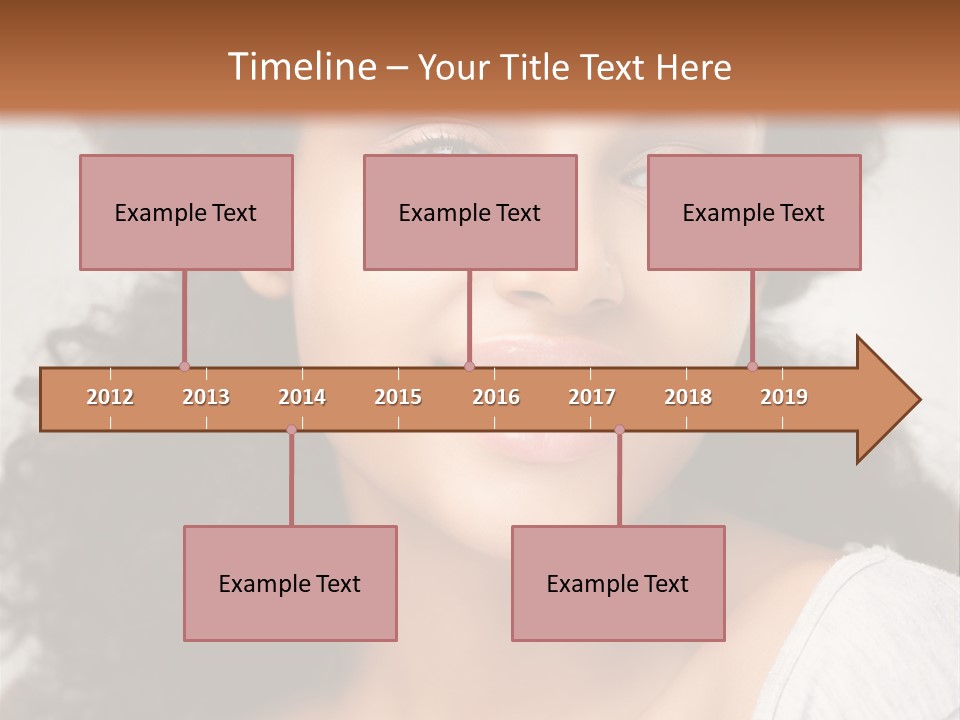 Timeline – Your Title Text Here

Example Text

Example Text

Example Text

2012 2013 2014 2015 2016 2017 2018 2019

Example Text

Example Text